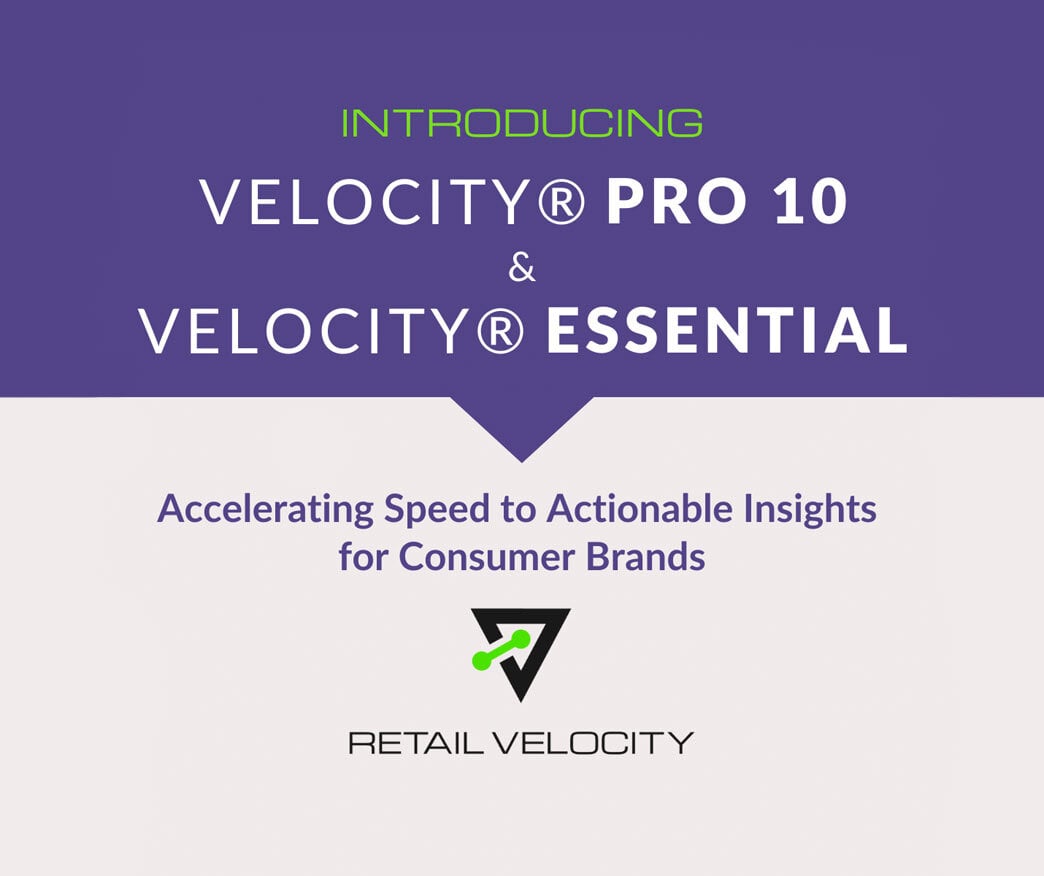 INTRODUCING

VELOCITY® PRO 10

&

VELOCITY® ESSENTIAL

Accelerating Speed to Actionable Insights for Consumer Brands

RETAIL VELOCITY